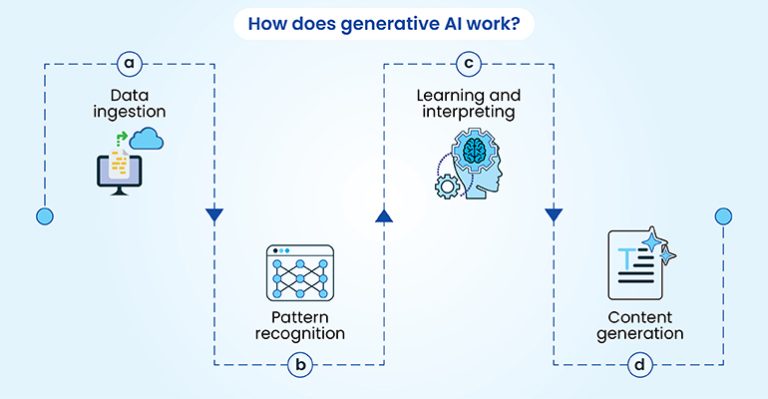 How does generative AI work?

a

Data ingestion

b

Pattern recognition

c

Learning and interpreting

d

Content generation